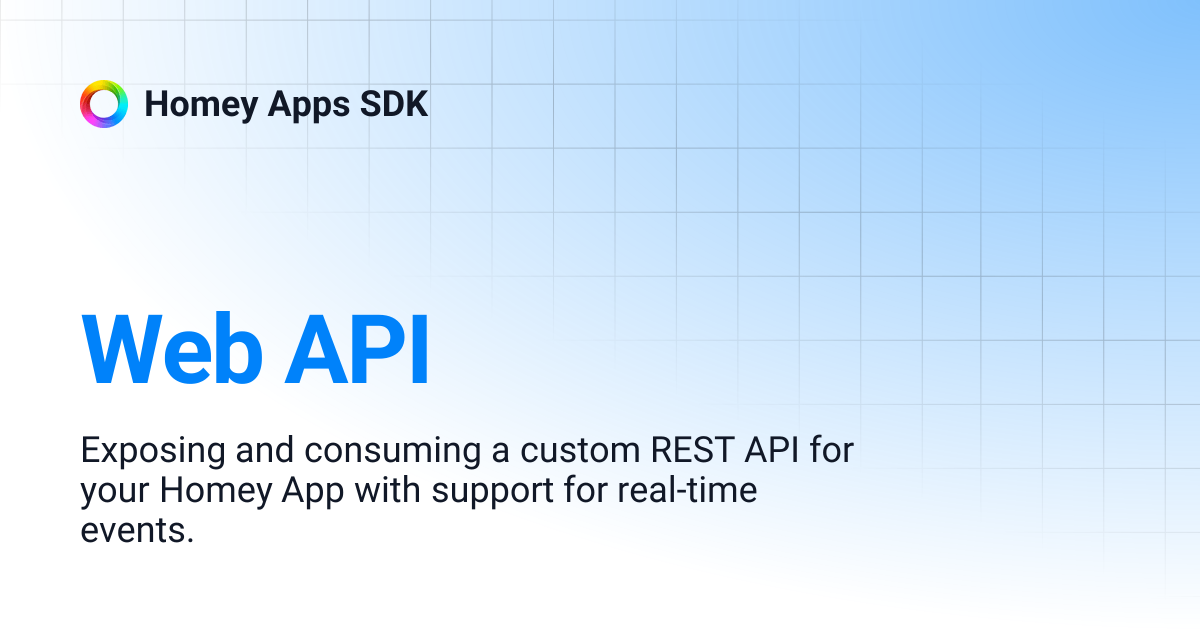 Homey Apps SDK

Web API

Exposing and consuming a custom REST API for your Homey App with support for real-time events.